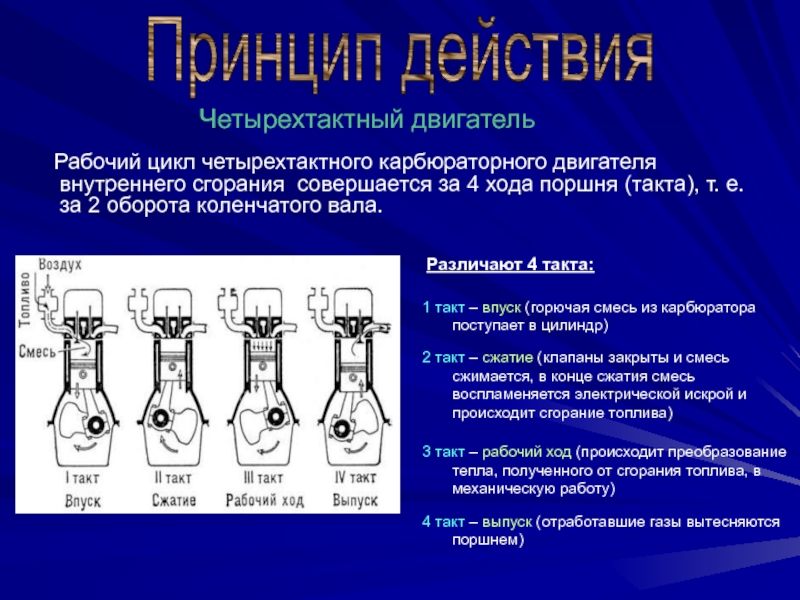 Принцип действия

Четырехтактный двигатель

Рабочий цикл четырехтактного карбюраторного двигателя внутреннего сгорания совершается за 4 хода поршня (такта), т. е. за 2 оборота коленчатого вала.

Воздух
Топливо
Смесь

I такт
Впуск

II такт
Сжатие

III такт
Рабочий ход

IV такт
Выпуск

Различают 4 такта:

1 такт – впуск (горючая смесь из карбюратора поступает в цилиндр)

2 такт – сжатие (клапаны закрыты и смесь сжимается, в конце сжатия смесь воспламеняется электрической искрой и происходит сгорание топлива)

3 такт – рабочий ход (происходит преобразование тепла, полученного от сгорания топлива, в механическую работу)

4 такт – выпуск (отработавшие газы вытесняются поршнем)